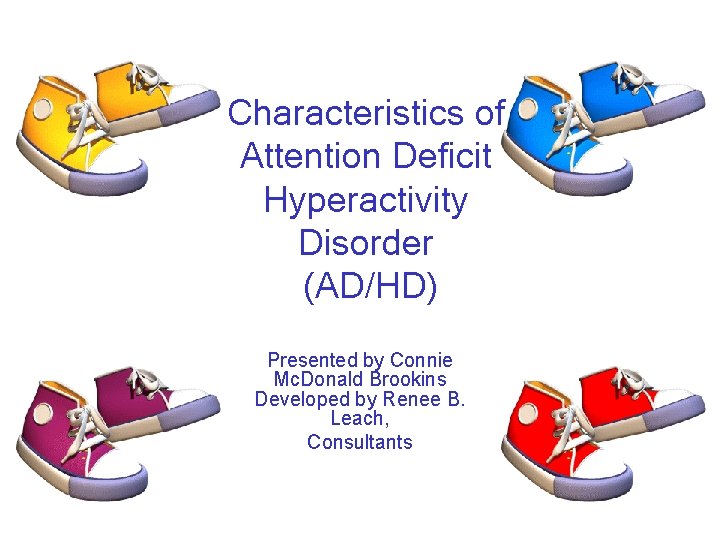 Characteristics of Attention Deficit Hyperactivity Disorder (AD/HD)

Presented by Connie McDonald Brookins
Developed by Renee B. Leach,
Consultants